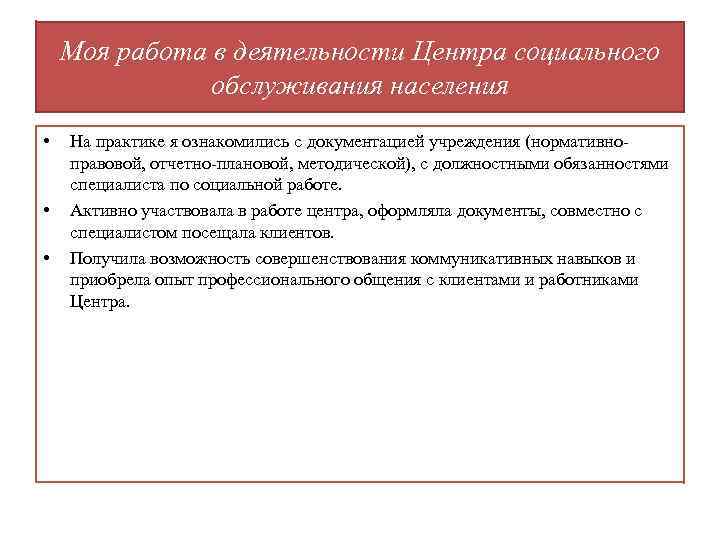 Моя работа в деятельности Центра социального обслуживания населения

• На практике я ознакомились с документацией учреждения (нормативно-правовой, отчетно-плановой, методической), с должностными обязанностями специалиста по социальной работе.

• Активно участвовала в работе центра, оформляла документы, совместно с специалистом посещала клиентов.

• Получила возможность совершенствования коммуникативных навыков и приобрела опыт профессионального общения с клиентами и работниками Центра.